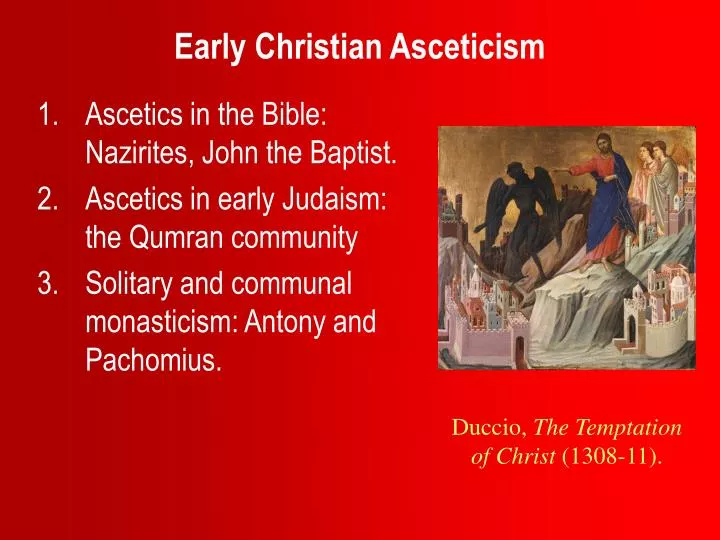 Early Christian Asceticism

1. Ascetics in the Bible: Nazirites, John the Baptist.
2. Ascetics in early Judaism: the Qumran community
3. Solitary and communal monasticism: Antony and Pachomius.

Duccio, The Temptation of Christ (1308-11).